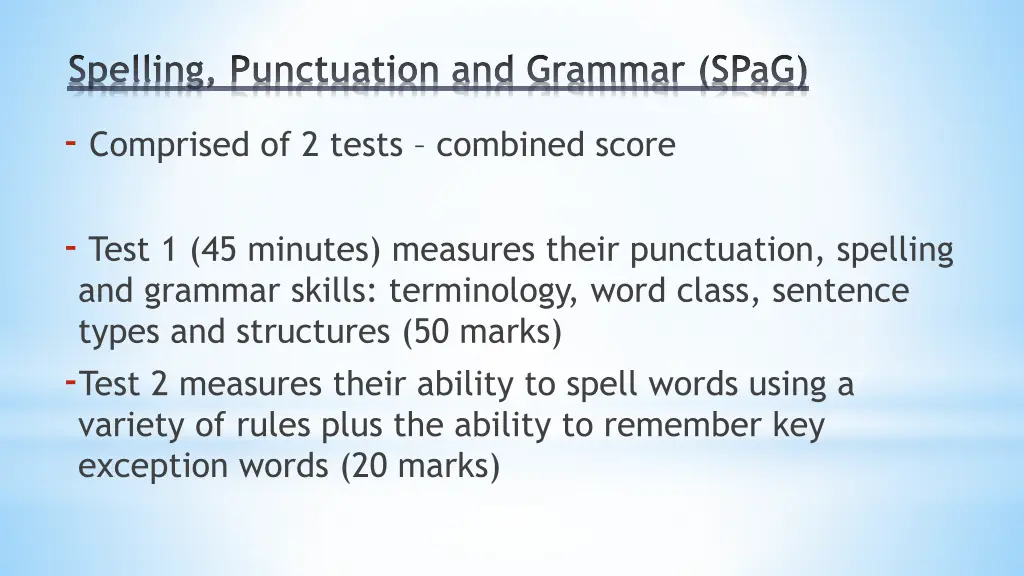 Spelling, Punctuation and Grammar (SPaG)

- Comprised of 2 tests – combined score

- Test 1 (45 minutes) measures their punctuation, spelling and grammar skills: terminology, word class, sentence types and structures (50 marks)

-Test 2 measures their ability to spell words using a variety of rules plus the ability to remember key exception words (20 marks)